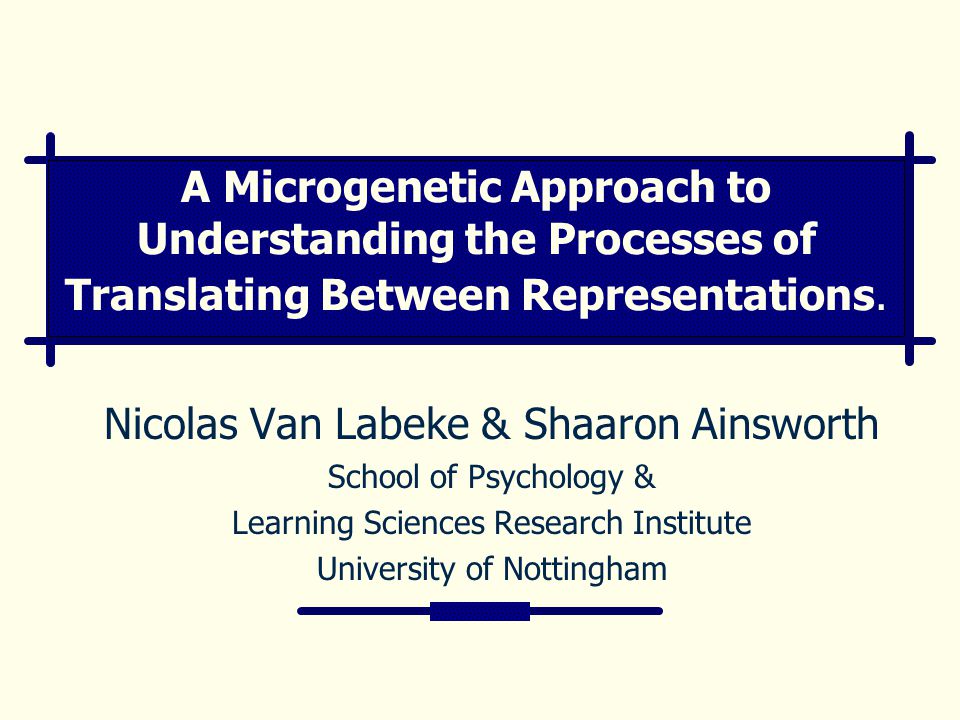 A Microgenetic Approach to Understanding the Processes of Translating Between Representations.

Nicolas Van Labeke & Shaaron Ainsworth

School of Psychology &
Learning Sciences Research Institute
University of Nottingham